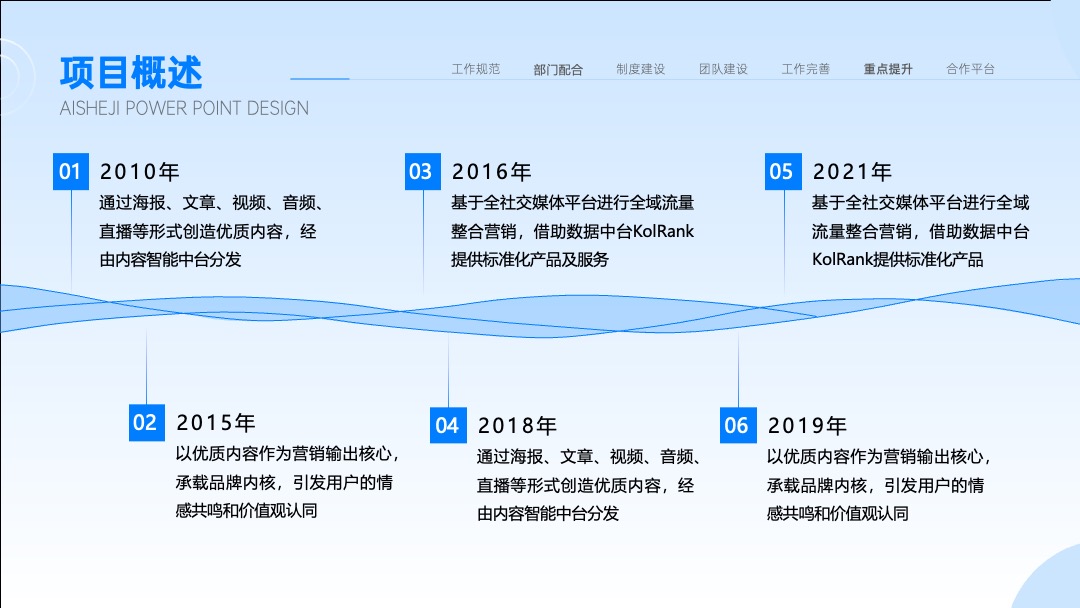 项目概述
AISHEJI POWER POINT DESIGN

工作规范 部门配合 制度建设 团队建设 工作完善 重点提升 合作平台

01 2010年
通过海报、文章、视频、音频、直播等形式创造优质内容，经由内容智能中台分发

03 2016年
基于全社交媒体平台进行全域流量整合营销，借助数据中台KolRank提供标准化产品及服务

05 2021年
基于全社交媒体平台进行全域流量整合营销，借助数据中台KolRank提供标准化产品

02 2015年
以优质内容作为营销输出核心，承载品牌内核，引发用户的情感共鸣和价值观认同

04 2018年
通过海报、文章、视频、音频、直播等形式创造优质内容，经由内容智能中台分发

06 2019年
以优质内容作为营销输出核心，承载品牌内核，引发用户的情感共鸣和价值观认同